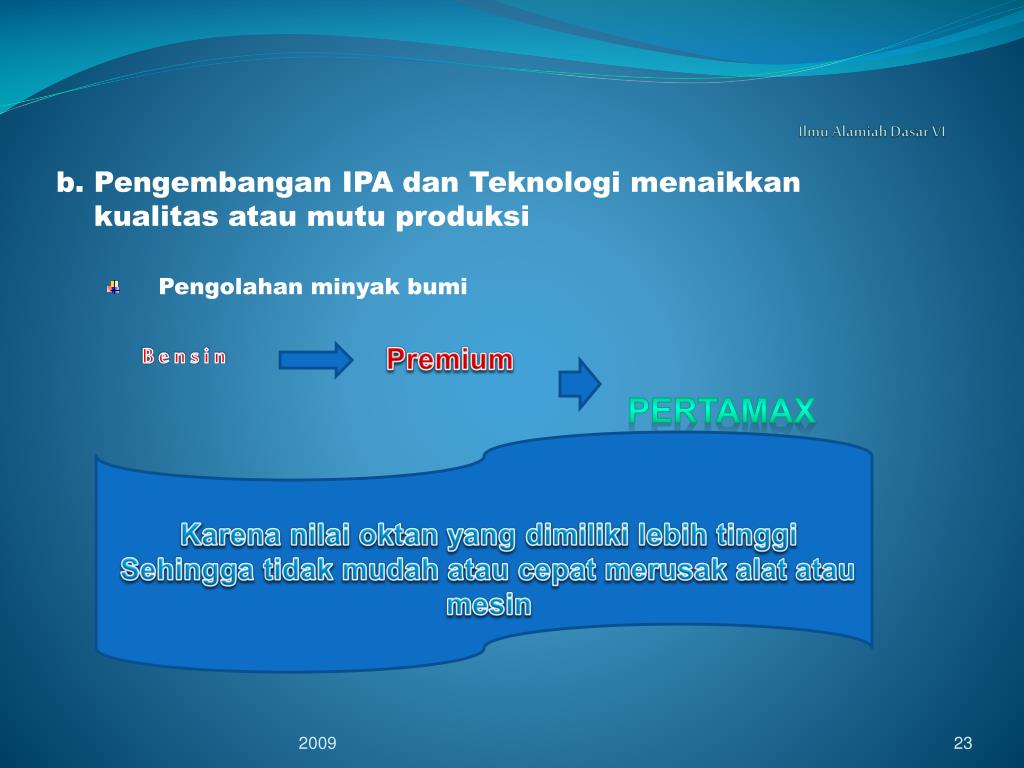 Ilmu Alamiah Dasar VI

b. Pengembangan IPA dan Teknologi menaikkan kualitas atau mutu produksi

Pengolahan minyak bumi

Bensin

Premium

PERTAMAX

Karena nilai oktan yang dimiliki lebih tinggi Sehingga tidak mudah atau cepat merusak alat atau mesin

2009

23